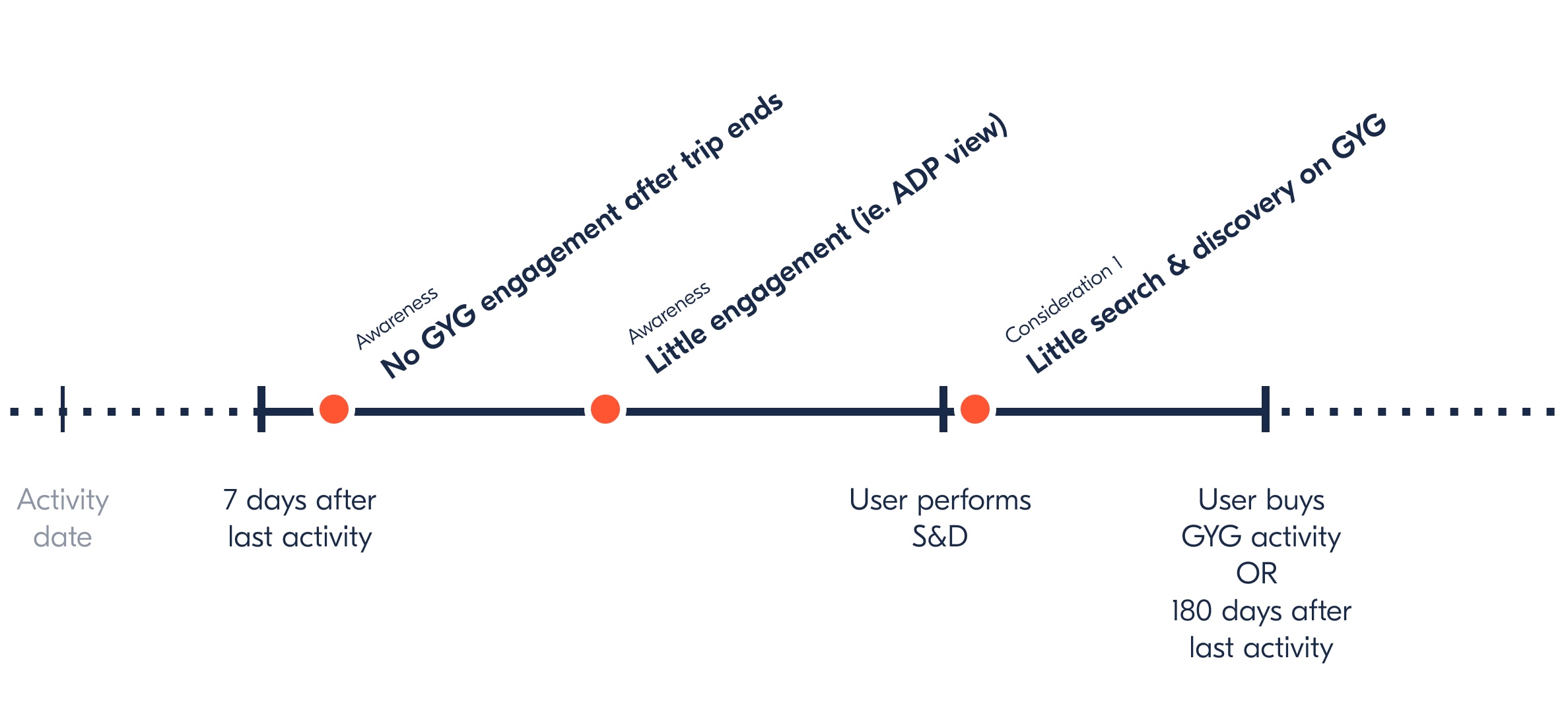 Awareness
No GYG engagement after trip ends

Awareness
Little engagement (ie. ADP view)

Consideration 1
Little search & discovery on GYG

Activity date

7 days after last activity

User performs S&D

User buys GYG activity OR 180 days after last activity